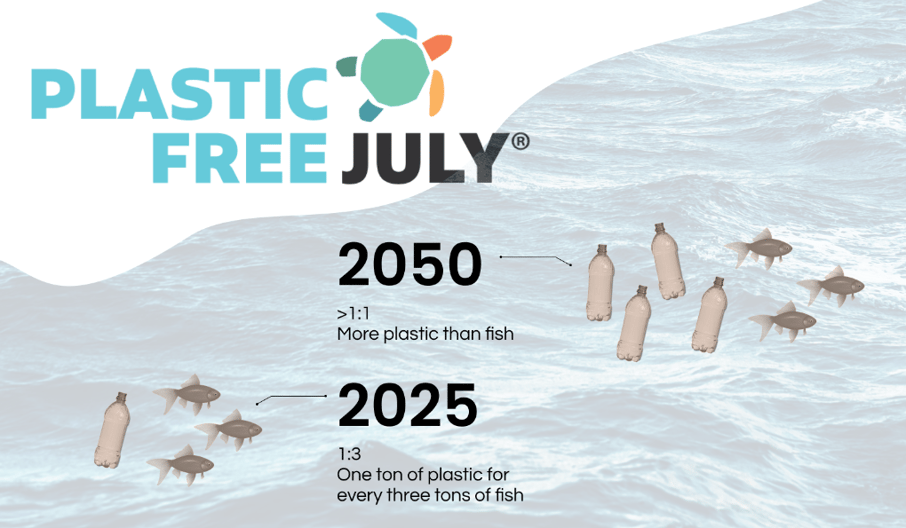 PLASTIC FREE JULY®

2050

>1:1
More plastic than fish

2025

1:3
One ton of plastic for every three tons of fish